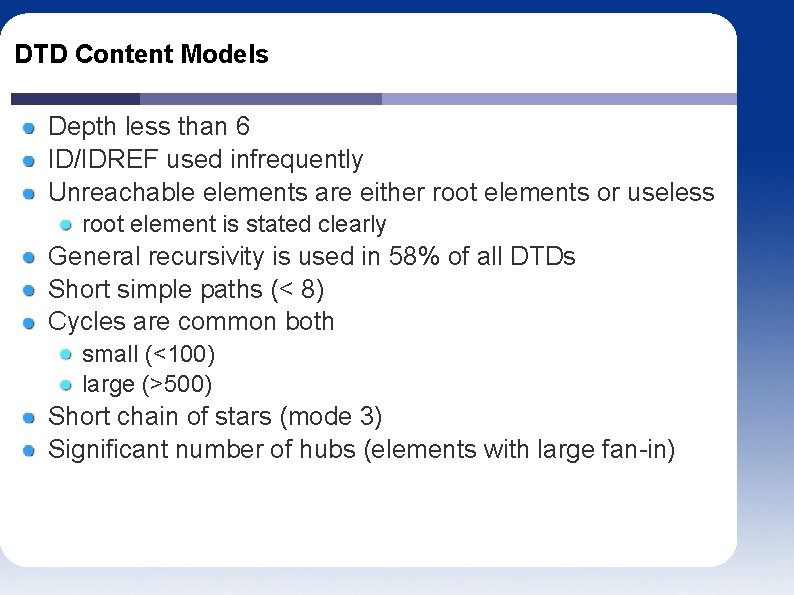 DTD Content Models

- Depth less than 6
- ID/IDREF used infrequently
- Unreachable elements are either root elements or useless
  - root element is stated clearly
- General recursivity is used in 58% of all DTDs
- Short simple paths (< 8)
- Cycles are common both
  - small (<100)
  - large (>500)
- Short chain of stars (mode 3)
- Significant number of hubs (elements with large fan-in)